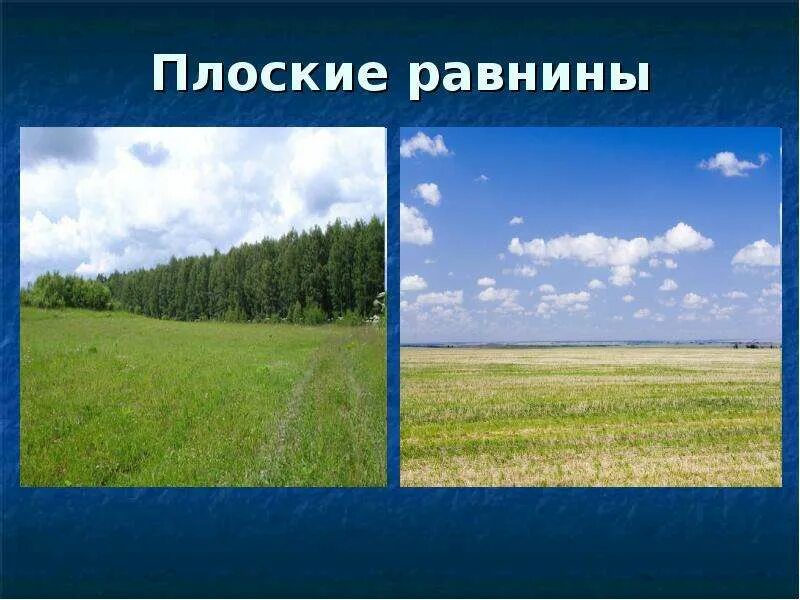 Плоские равнины